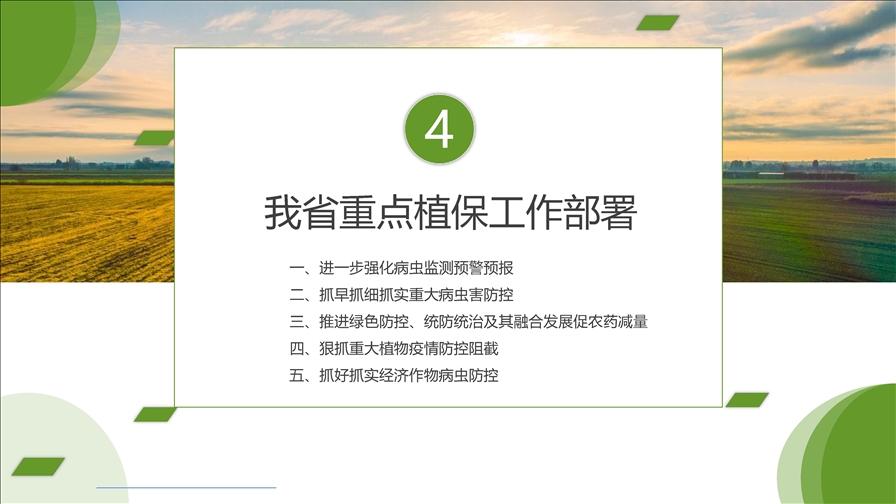 4

我省重点植保工作部署

一、进一步强化病虫监测预警预报
二、抓早抓细抓实重大病虫害防控
三、推进绿色防控、统防统治及其融合发展促农药减量
四、狠抓重大植物疫情防控阻截
五、抓好抓实经济作物病虫防控